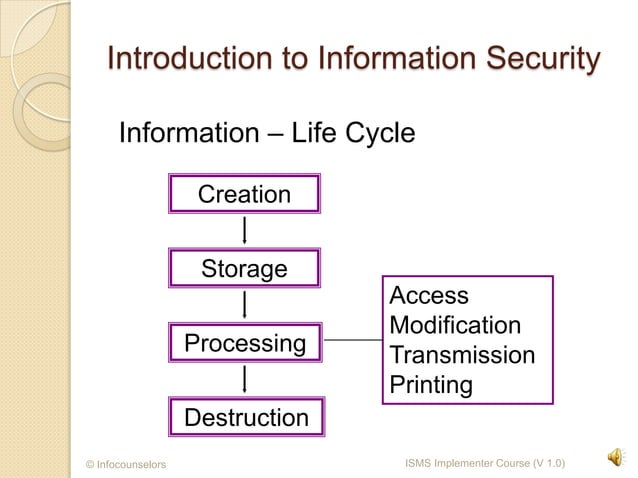 Introduction to Information Security

Information – Life Cycle

Creation

Storage

Processing

Destruction

Access
Modification
Transmission
Printing

© Infocounselors

ISMS Implementer Course (V 1.0)